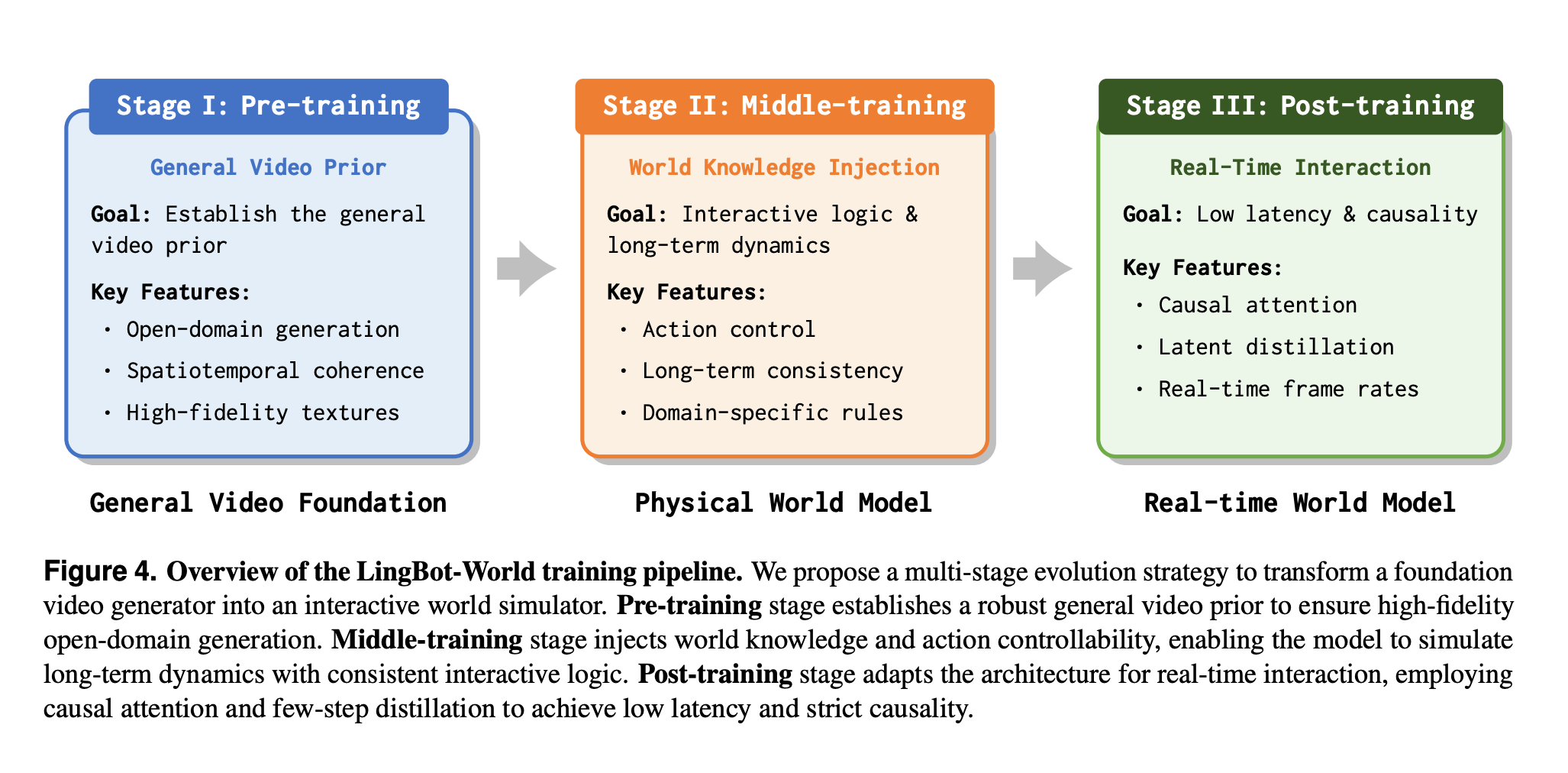 Stage I: Pre-training

General Video Prior

Goal: Establish the general video prior

Key Features:
• Open-domain generation
• Spatiotemporal coherence
• High-fidelity textures

General Video Foundation

Stage II: Middle-training

World Knowledge Injection

Goal: Interactive logic & long-term dynamics

Key Features:
• Action control
• Long-term consistency
• Domain-specific rules

Physical World Model

Stage III: Post-training

Real-Time Interaction

Goal: Low latency & causality

Key Features:
• Causal attention
• Latent distillation
• Real-time frame rates

Real-time World Model

Figure 4. Overview of the LingBot-World training pipeline. We propose a multi-stage evolution strategy to transform a foundation video generator into an interactive world simulator. Pre-training stage establishes a robust general video prior to ensure high-fidelity open-domain generation. Middle-training stage injects world knowledge and action controllability, enabling the model to simulate long-term dynamics with consistent interactive logic. Post-training stage adapts the architecture for real-time interaction, employing causal attention and few-step distillation to achieve low latency and strict causality.